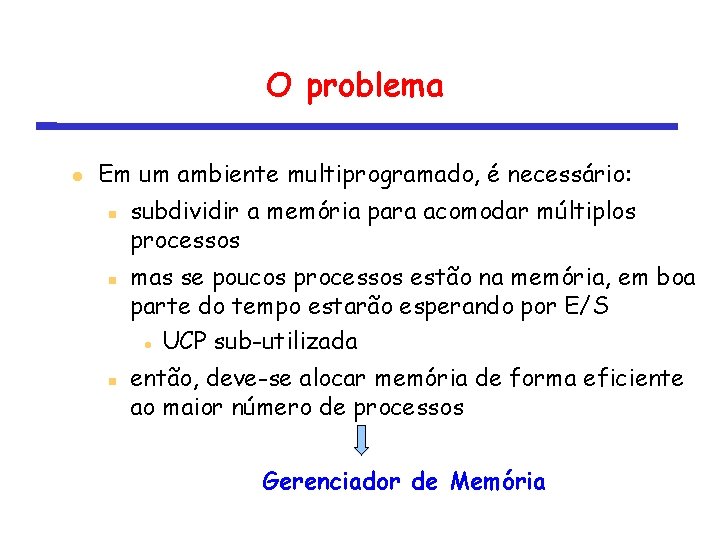 O problema

Em um ambiente multiprogramado, é necessário:

subdividir a memória para acomodar múltiplos processos

mas se poucos processos estão na memória, em boa parte do tempo estarão esperando por E/S

UCP sub-utilizada

então, deve-se alocar memória de forma eficiente ao maior número de processos

Gerenciador de Memória